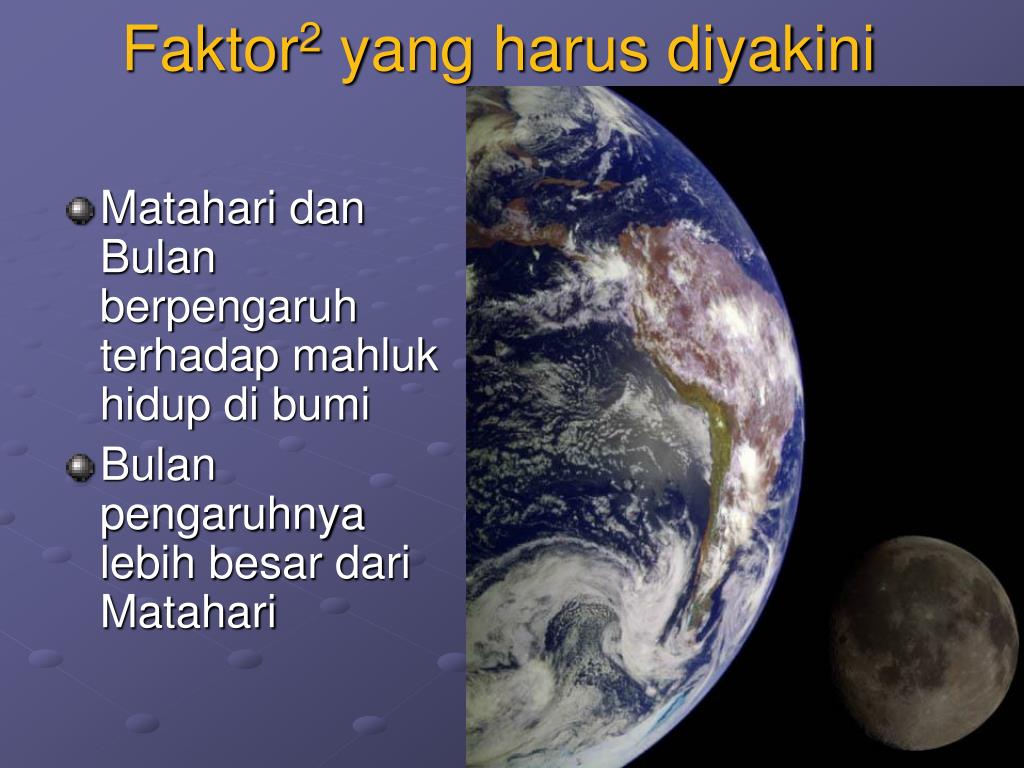 Faktor$^2$ yang harus diyakini

Matahari dan Bulan berpengaruh terhadap mahluk hidup di bumi

Bulan pengaruhnya lebih besar dari Matahari